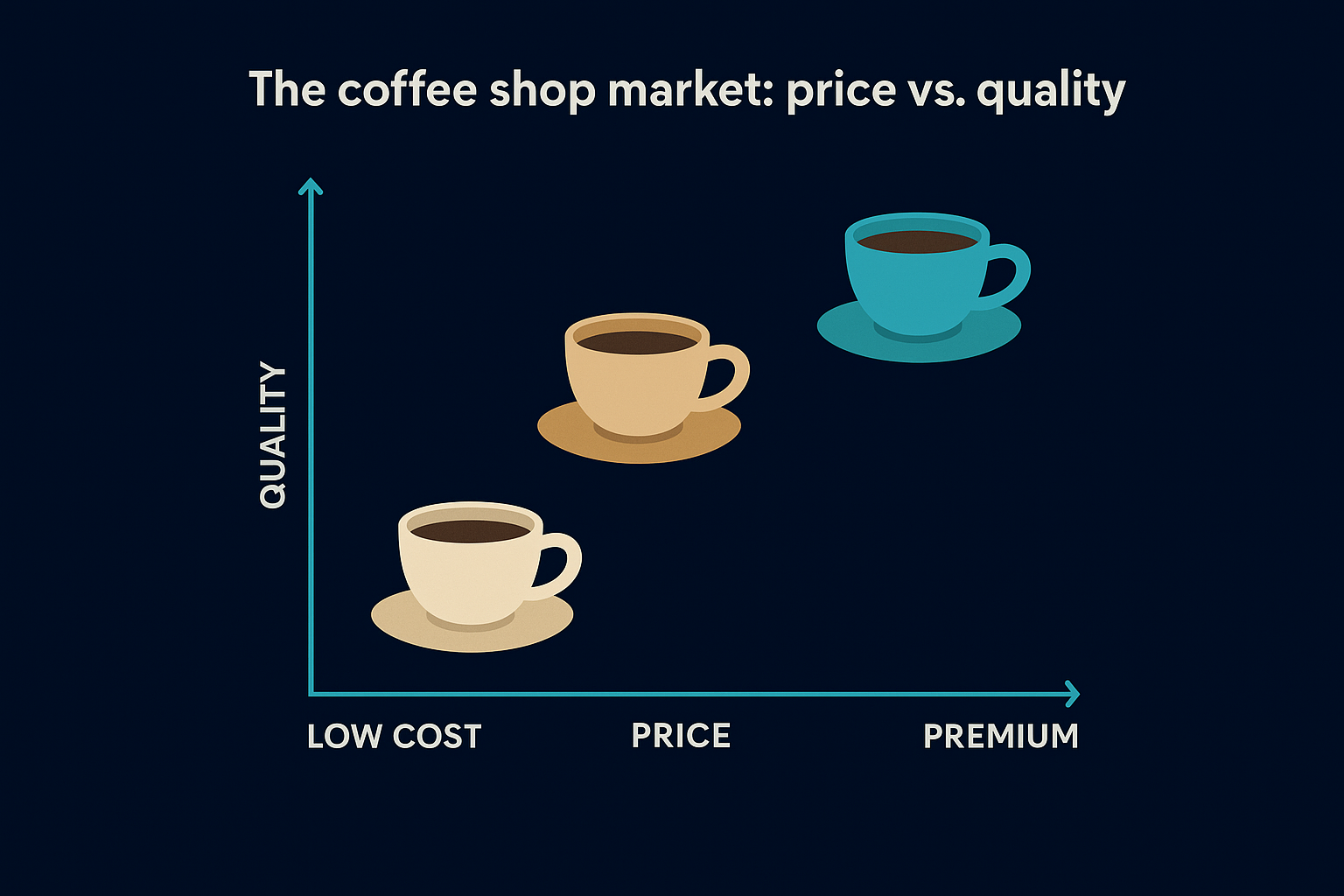 The coffee shop market: price vs. quality

QUALITY

LOW COST

PRICE

PREMIUM